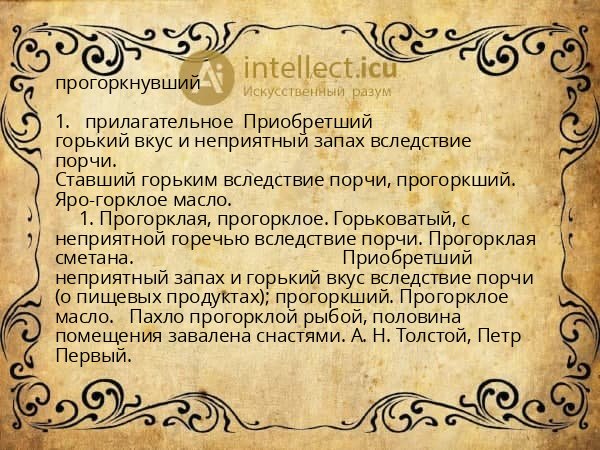 intellect.icu
Искусственный разум

прогоркнувший

1. прилагательное Приобретший горький вкус и неприятный запах вследствие порчи.
Ставший горьким вследствие порчи, прогоркший. Яро-горклое масло.
1. Прогорклая, прогорклое. Горьковатый, с неприятной горечью вследствие порчи. Прогорклая сметана. Приобретший неприятный запах и горький вкус вследствие порчи (о пищевых продуктах); прогоркший. Прогорклое масло. Пахло прогорклой рыбой, половина помещения завалена снастями. А. Н. Толстой, Петр Первый.